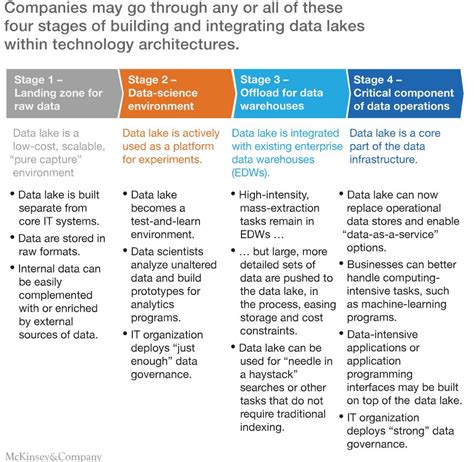 Companies may go through any or all of these four stages of building and integrating data lakes within technology architectures.

Stage 1 – Landing zone for raw data

Data lake is a low-cost, scalable, "pure capture" environment

• Data lake is built separate from core IT systems.
• Data are stored in raw formats.
• Internal data can be easily complemented with or enriched by external sources of data.

Stage 2 – Data-science environment

Data lake is actively used as a platform for experiments.

• Data lake becomes a test-and-learn environment.
• Data scientists analyze unaltered data and build prototypes for analytics programs.
• IT organization deploys "just enough" data governance.

Stage 3 – Offload for data warehouses

Data lake is integrated with existing enterprise data warehouses (EDWs).

• High-intensity, mass-extraction tasks remain in EDWs …
• … but large, more detailed sets of data are pushed to the data lake, in the process, easing storage and cost constraints.
• Data lake can be used for "needle in a haystack" searches or other tasks that do not require traditional indexing.

Stage 4 – Critical component of data operations

Data lake is a core part of the data infrastructure.

• Data lake can now replace operational data stores and enable "data-as-a-service" options.
• Businesses can better handle computing-intensive tasks, such as machine-learning programs.
• Data-intensive applications or application programming interfaces may be built on top of the data lake.
• IT organization deploys "strong" data governance.

McKinsey&Company